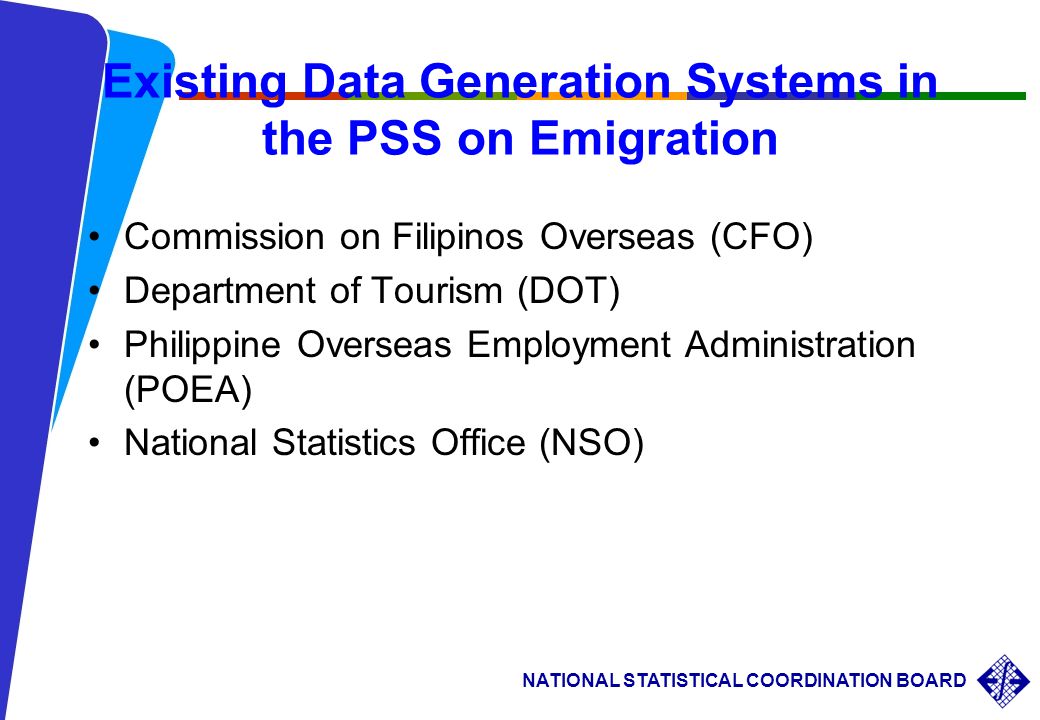 Existing Data Generation Systems in the PSS on Emigration

• Commission on Filipinos Overseas (CFO)
• Department of Tourism (DOT)
• Philippine Overseas Employment Administration (POEA)
• National Statistics Office (NSO)

NATIONAL STATISTICAL COORDINATION BOARD